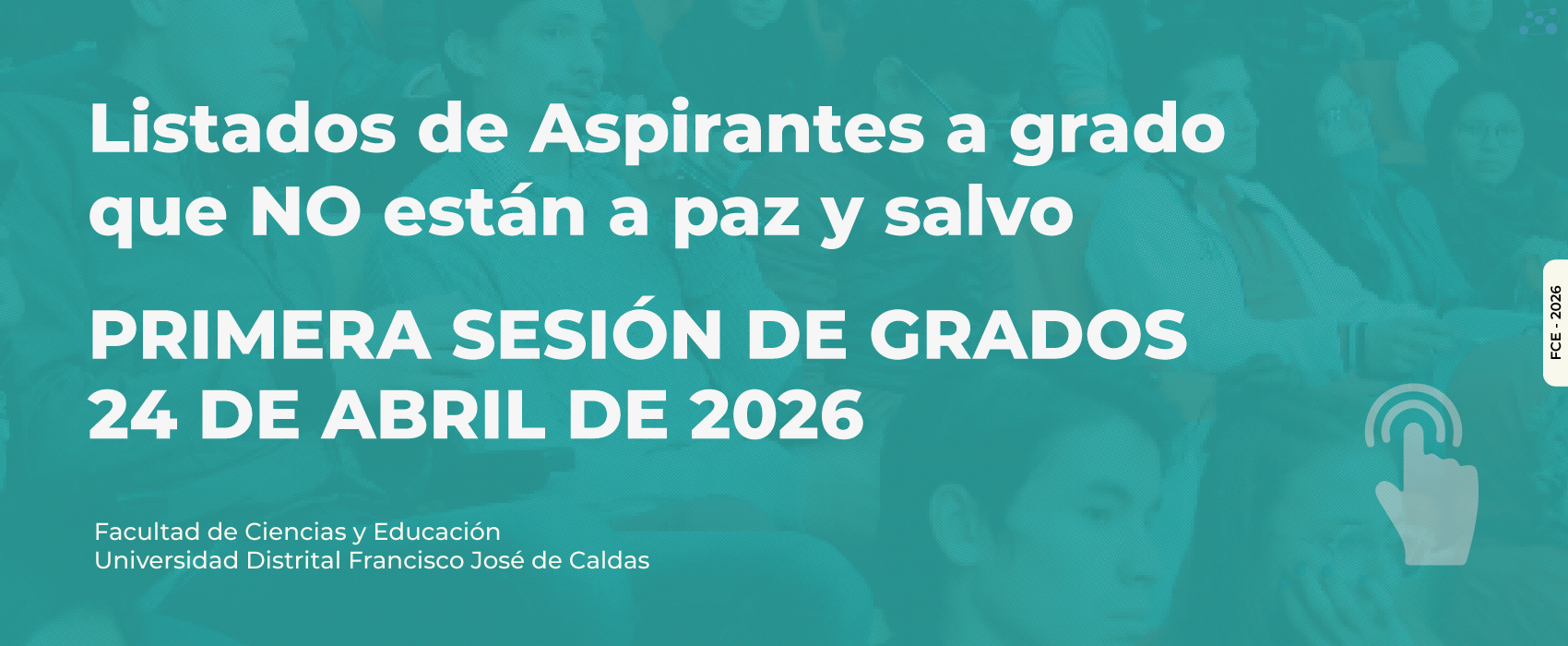 Listados de Aspirantes a grado que NO están a paz y salvo

PRIMERA SESIÓN DE GRADOS
24 DE ABRIL DE 2026

Facultad de Ciencias y Educación
Universidad Distrital Francisco José de Caldas

FCE - 2026